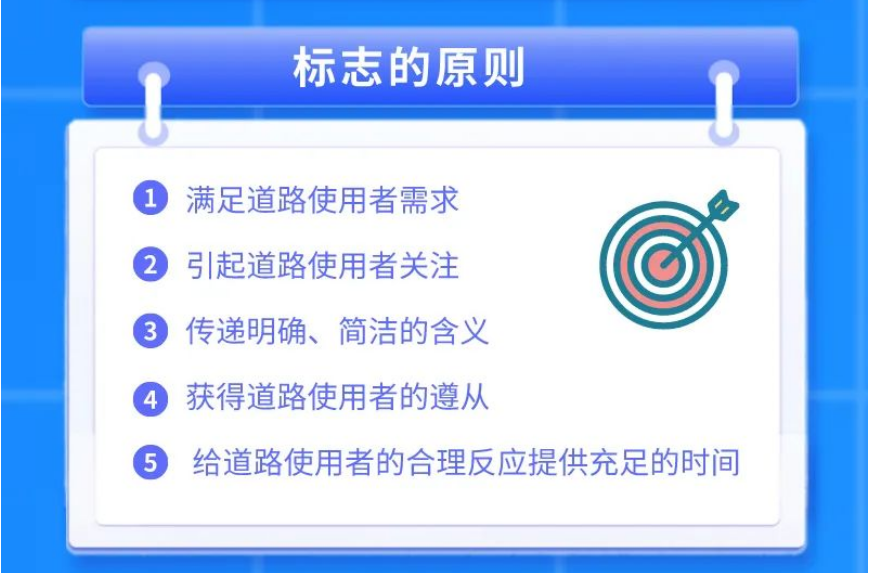 标志的原则

1 满足道路使用者需求

2 引起道路使用者关注

3 传递明确、简洁的含义

4 获得道路使用者的遵从

5 给道路使用者的合理反应提供充足的时间